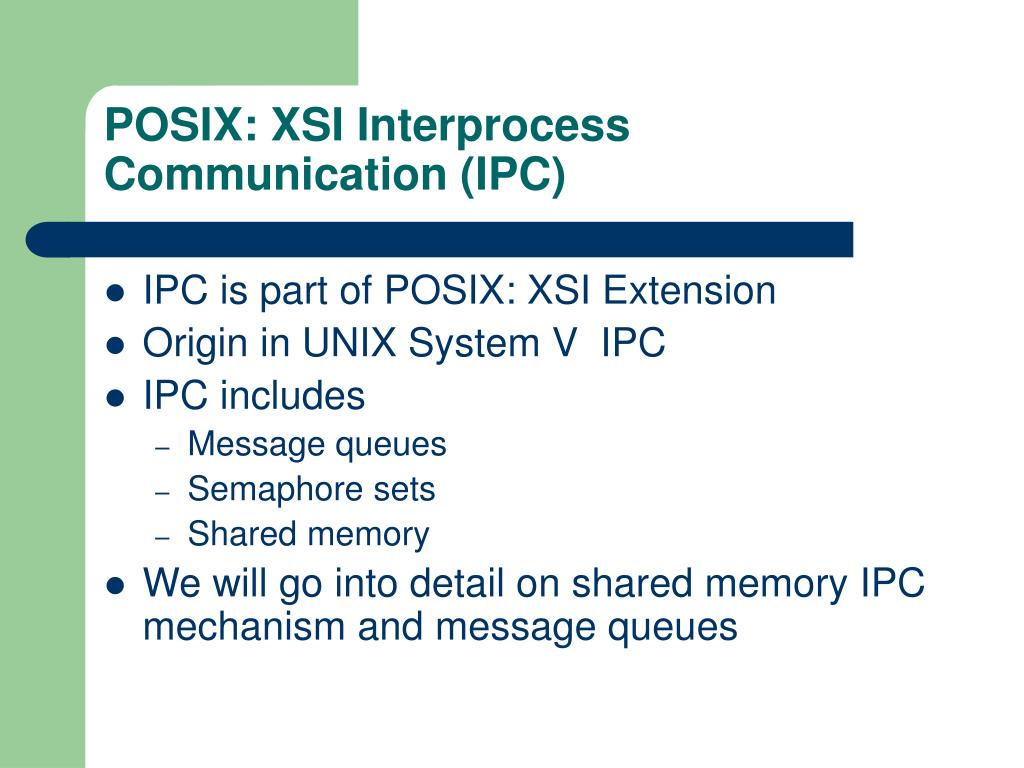 POSIX: XSI Interprocess Communication (IPC)

- IPC is part of POSIX: XSI Extension
- Origin in UNIX System V IPC
- IPC includes
  – Message queues
  – Semaphore sets
  – Shared memory
- We will go into detail on shared memory IPC mechanism and message queues